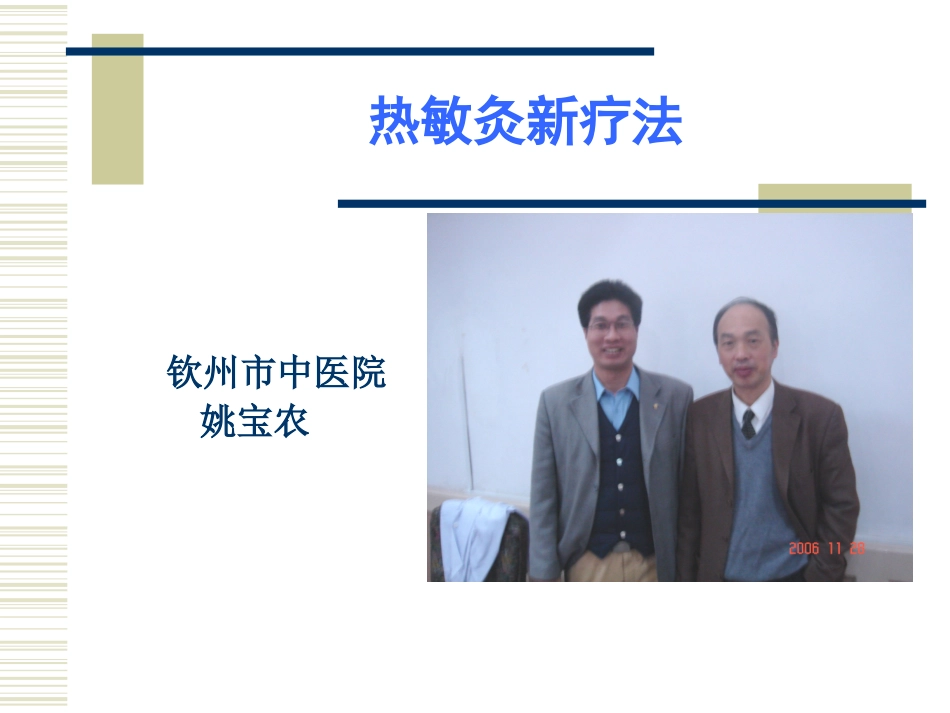 热敏灸新疗法

钦州市中医院
姚宝农

2006 11 28